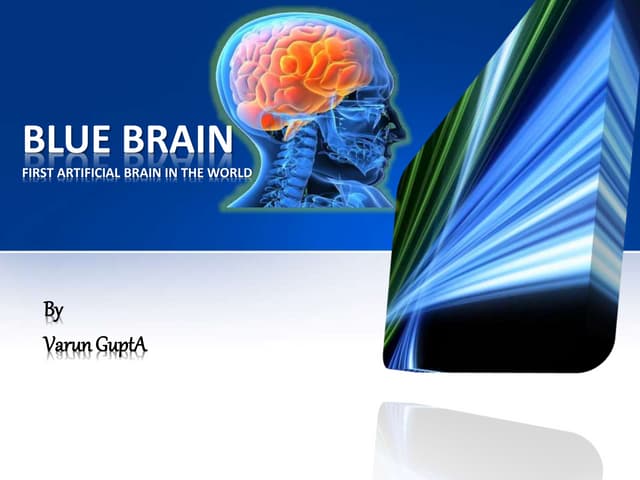 BLUE BRAIN
FIRST ARTIFICIAL BRAIN IN THE WORLD

By
Varun GuptA